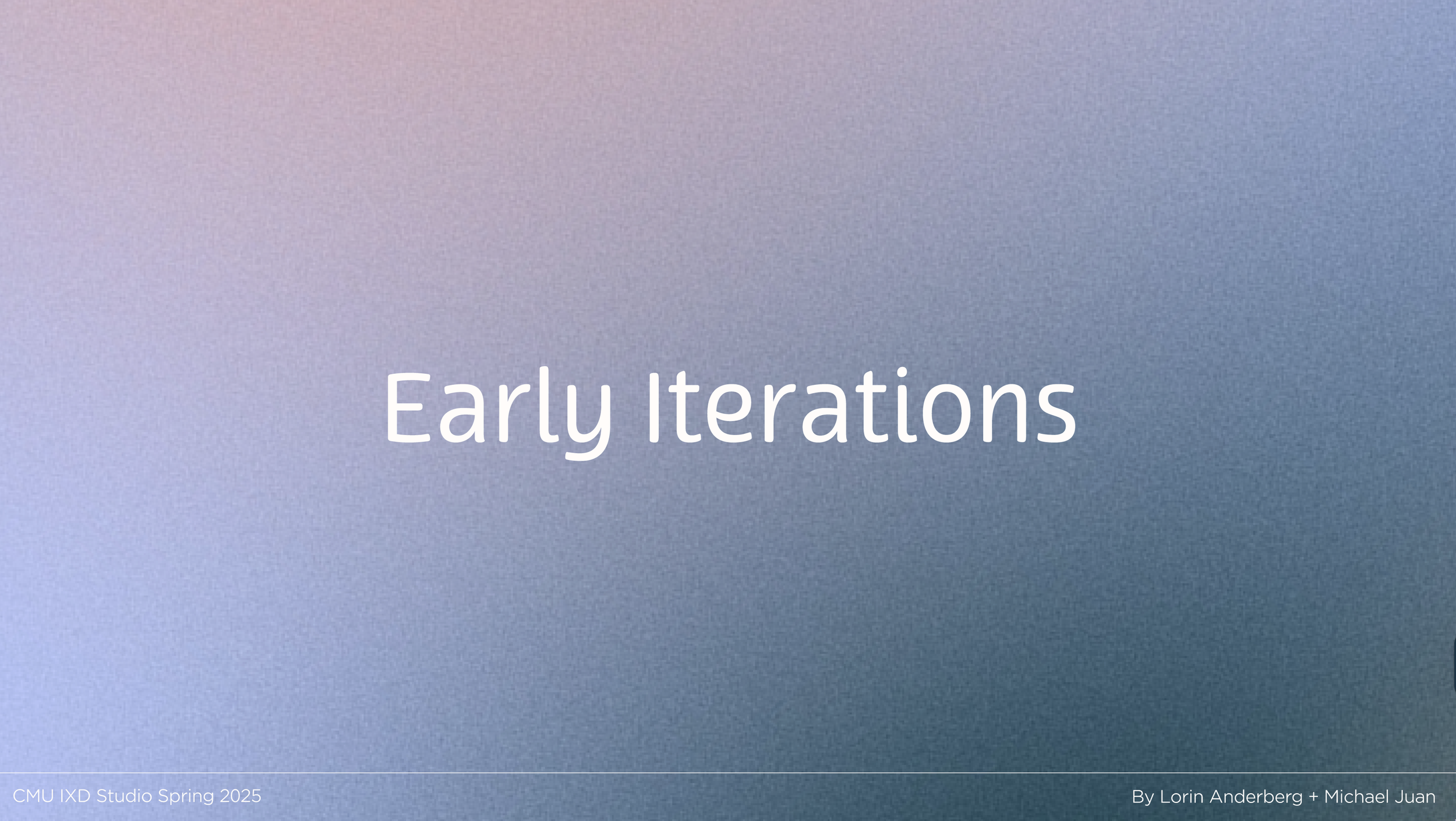 Early Iterations

CMU IXD Studio Spring 2025

By Lorin Anderberg + Michael Juan